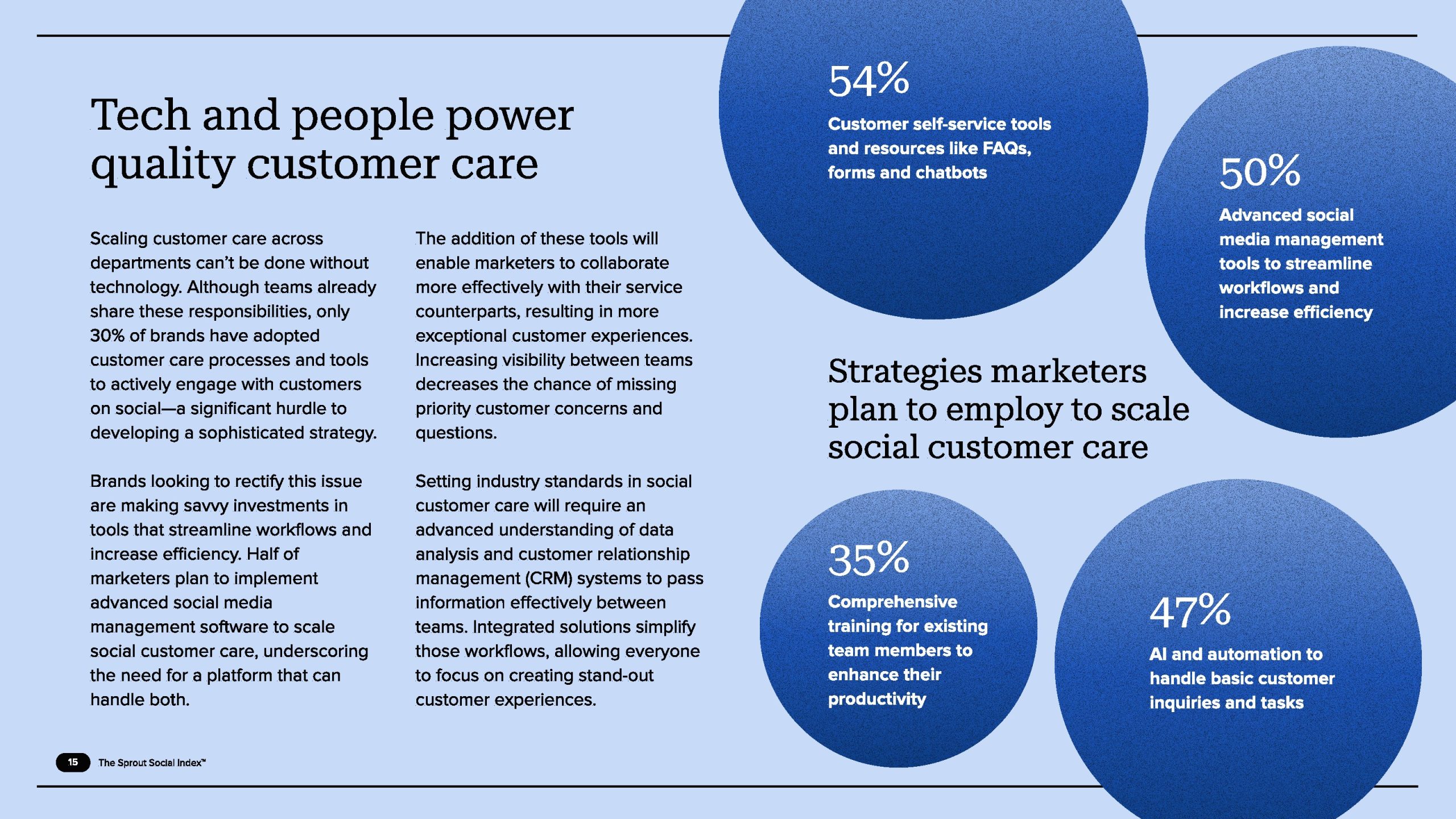 Tech and people power quality customer care

Scaling customer care across departments can't be done without technology. Although teams already share these responsibilities, only 30% of brands have adopted customer care processes and tools to actively engage with customers on social—a significant hurdle to developing a sophisticated strategy.

Brands looking to rectify this issue are making savvy investments in tools that streamline workflows and increase efficiency. Half of marketers plan to implement advanced social media management software to scale social customer care, underscoring the need for a platform that can handle both.

The addition of these tools will enable marketers to collaborate more effectively with their service counterparts, resulting in more exceptional customer experiences. Increasing visibility between teams decreases the chance of missing priority customer concerns and questions.

Setting industry standards in social customer care will require an advanced understanding of data analysis and customer relationship management (CRM) systems to pass information effectively between teams. Integrated solutions simplify those workflows, allowing everyone to focus on creating stand-out customer experiences.

54%
Customer self-service tools and resources like FAQs, forms and chatbots

50%
Advanced social media management tools to streamline workflows and increase efficiency

Strategies marketers plan to employ to scale social customer care

35%
Comprehensive training for existing team members to enhance their productivity

47%
AI and automation to handle basic customer inquiries and tasks

15 The Sprout Social Index™